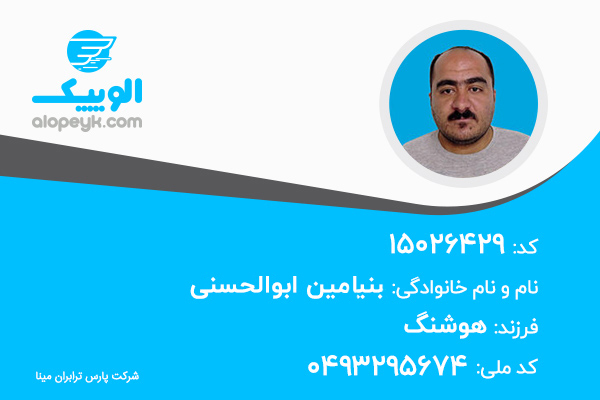 الوپیک
alopeyk.com

کد: ۱۵۰۲۶۴۲۹
نام و نام خانوادگی: بنیامین ابوالحسنی
فرزند: هوشنگ
کد ملی: ۰۴۹۳۲۹۵۶۷۴

شرکت پارس ترابران مینا